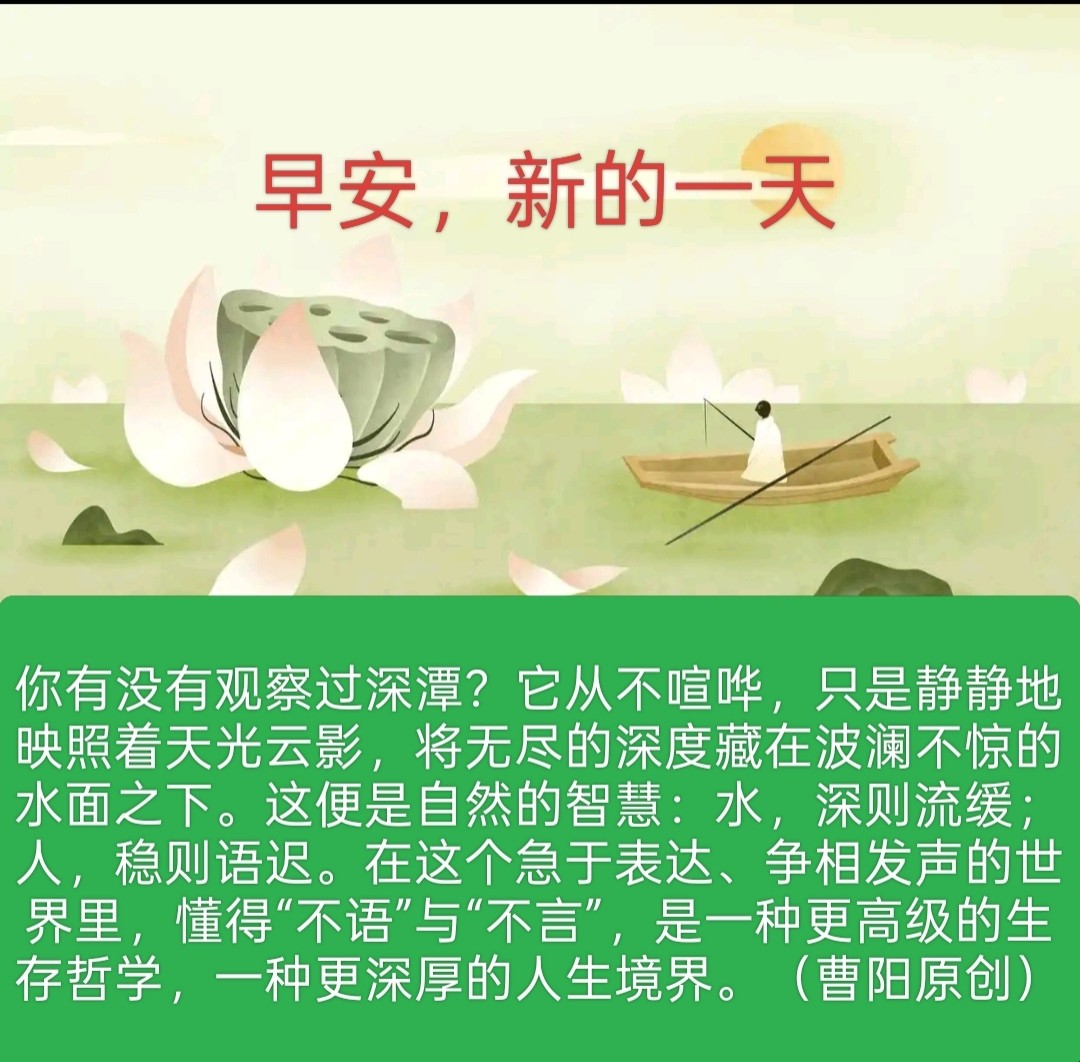 早安，新的一天

你有没有观察过深潭？它从不喧哗，只是静静地映照着天光云影，将无尽的深度藏在波澜不惊的水面之下。这便是自然的智慧：水，深则流缓；人，稳则语迟。在这个急于表达、争相发声的世界里，懂得“不语”与“不言”，是一种更高级的生存哲学，一种更深厚的人生境界。（曹阳原创）